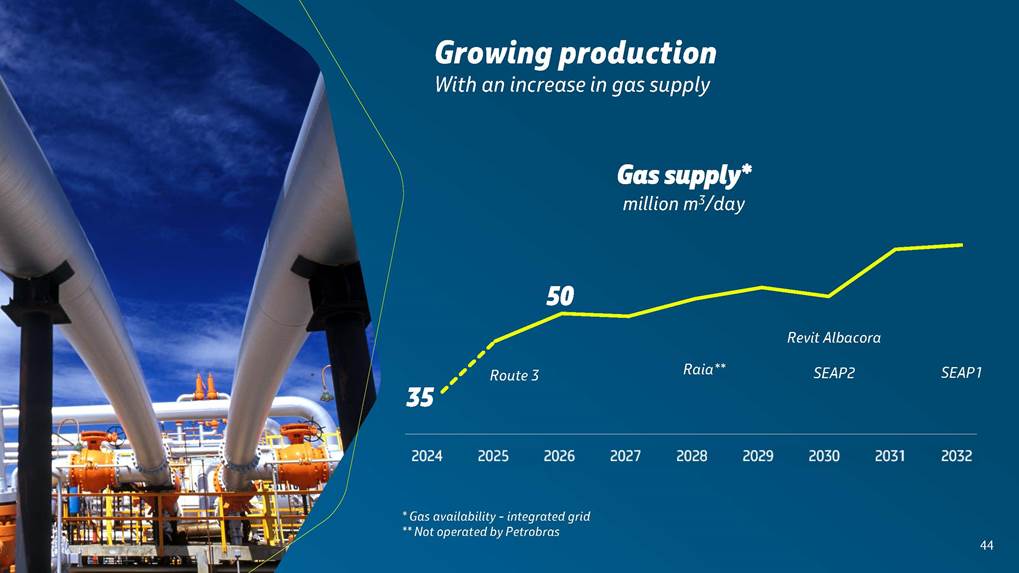 Growing production
With an increase in gas supply

Gas supply*
million $m^3$/day

50

35

Route 3

Raia**

Revit Albacora

SEAP2

SEAP1

2024 2025 2026 2027 2028 2029 2030 2031 2032

* Gas availability - integrated grid
** Not operated by Petrobras

44